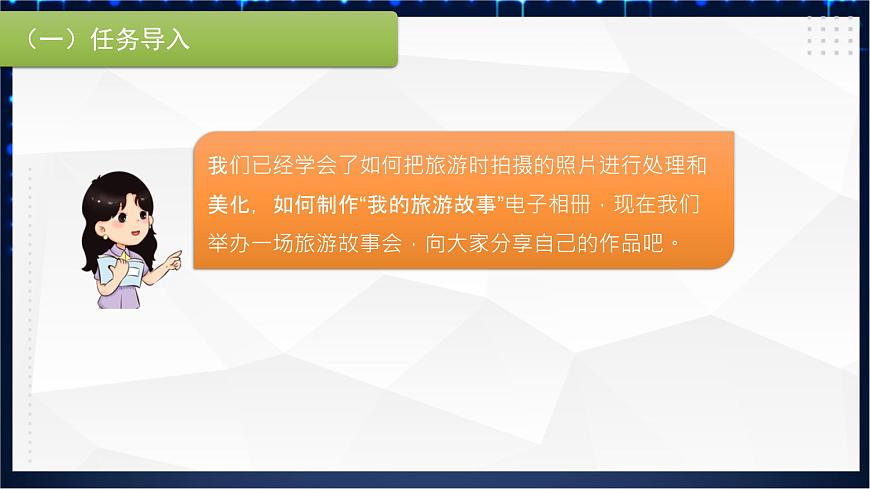 （一）任务导入

我们已经学会了如何把旅游时拍摄的照片进行处理和美化，如何制作“我的旅游故事”电子相册，现在我们举办一场旅游故事会，向大家分享自己的作品吧。